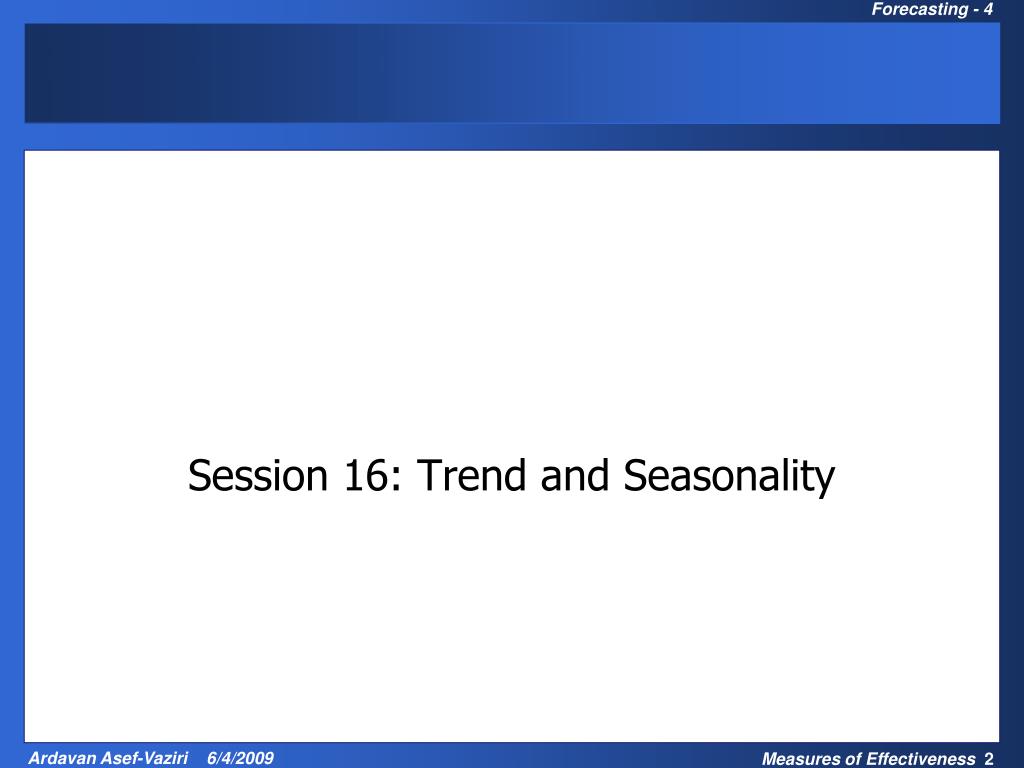 Forecasting - 4

Session 16: Trend and Seasonality

Ardavan Asef-Vaziri 6/4/2009

Measures of Effectiveness 2